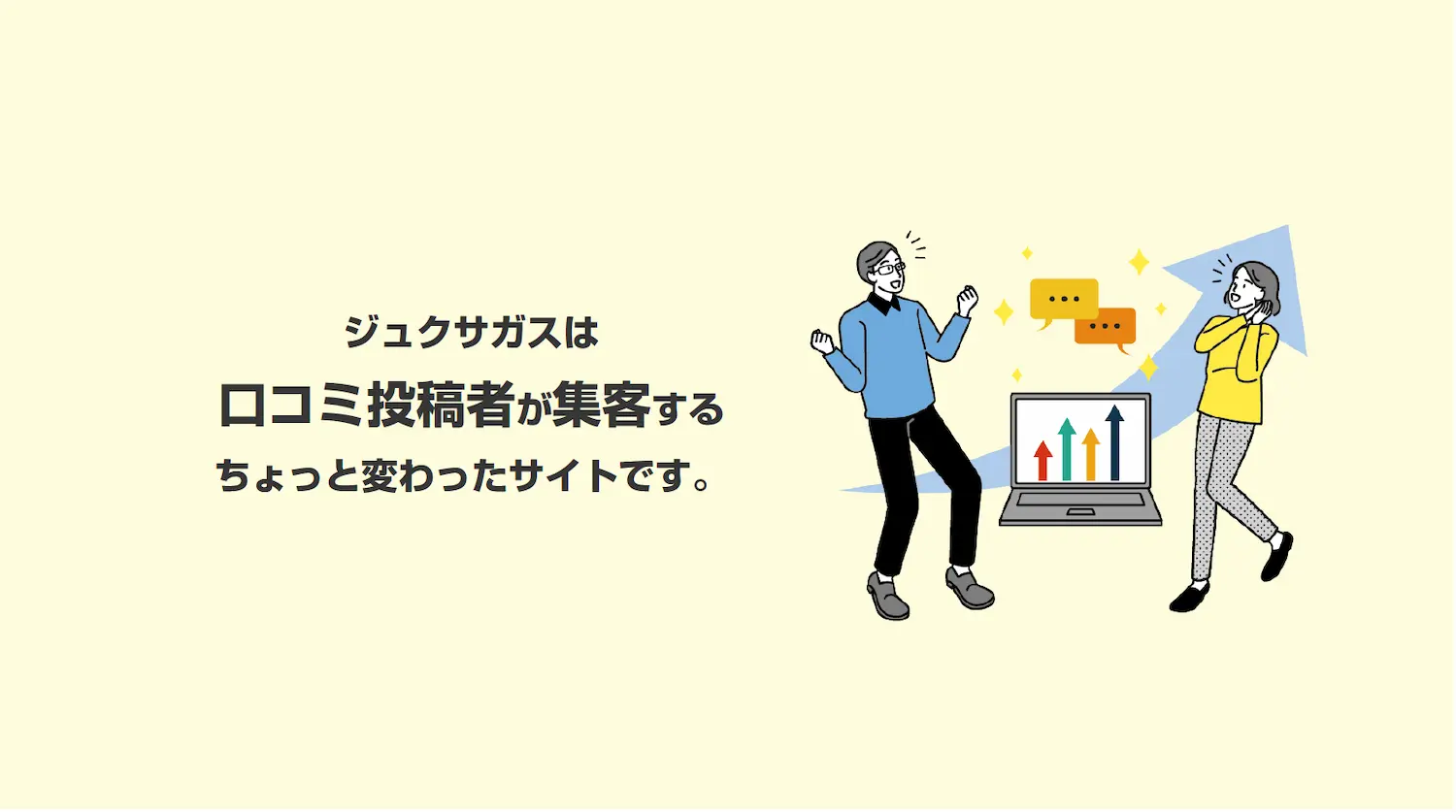 ジュクサガスは
口コミ投稿者が集客する
ちょっと変わったサイトです。